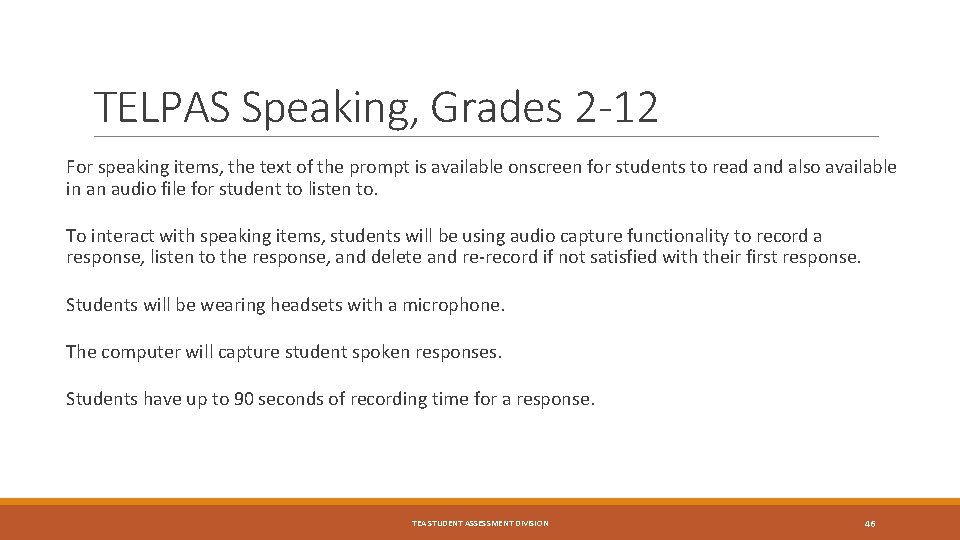 TELPAS Speaking, Grades 2-12

For speaking items, the text of the prompt is available onscreen for students to read and also available in an audio file for student to listen to.

To interact with speaking items, students will be using audio capture functionality to record a response, listen to the response, and delete and re-record if not satisfied with their first response.

Students will be wearing headsets with a microphone.

The computer will capture student spoken responses.

Students have up to 90 seconds of recording time for a response.

TEA STUDENT ASSESSMENT DIVISION

46